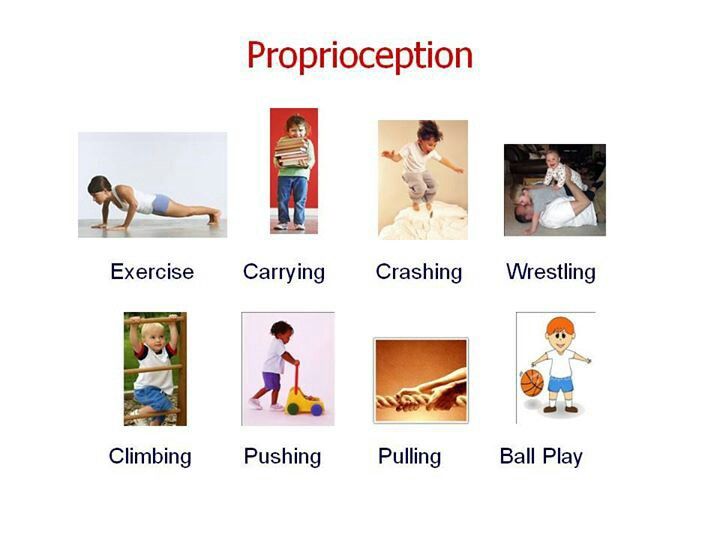 Proprioception

Exercise Carrying Crashing Wrestling

Climbing Pushing Pulling Ball Play